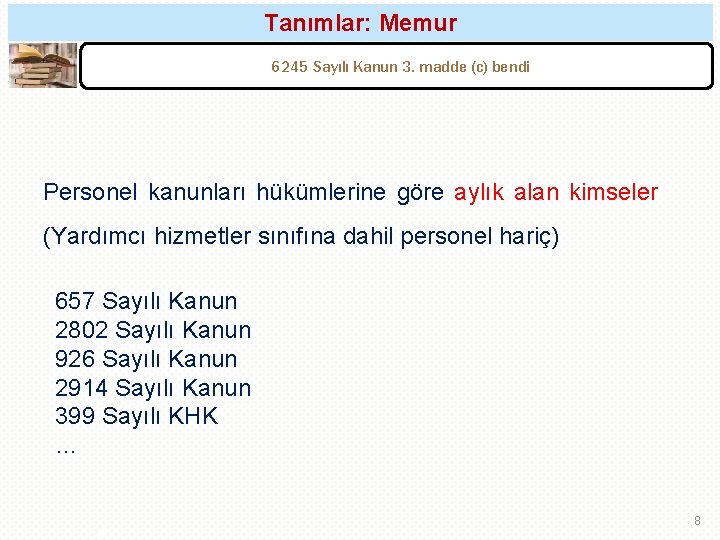 Tanımlar: Memur

6245 Sayılı Kanun 3. madde (c) bendi

Personel kanunları hükümlerine göre aylık alan kimseler

(Yardımcı hizmetler sınıfına dahil personel hariç)

657 Sayılı Kanun
2802 Sayılı Kanun
926 Sayılı Kanun
2914 Sayılı Kanun
399 Sayılı KHK
...

8